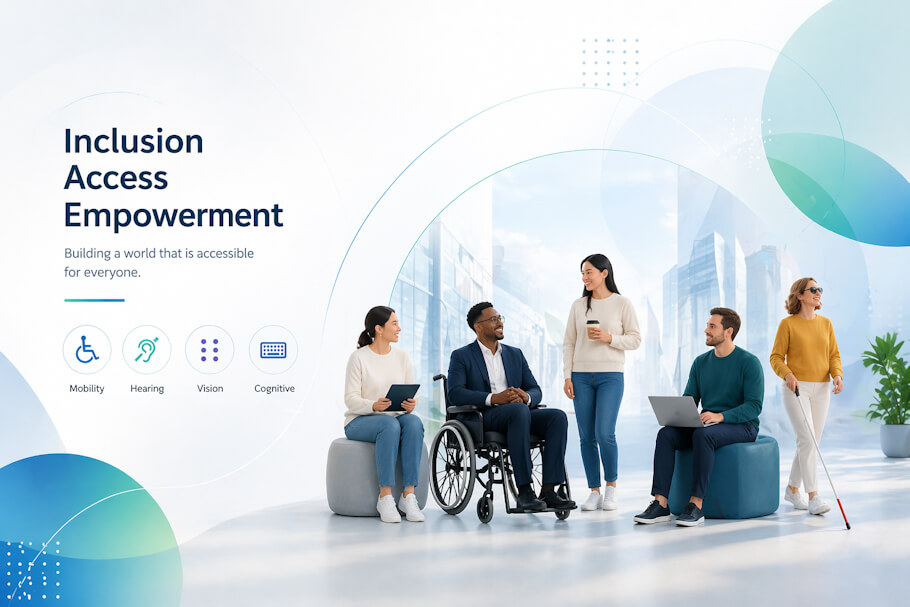 Inclusion
Access
Empowerment

Building a world that is accessible for everyone.

Mobility
Hearing
Vision
Cognitive